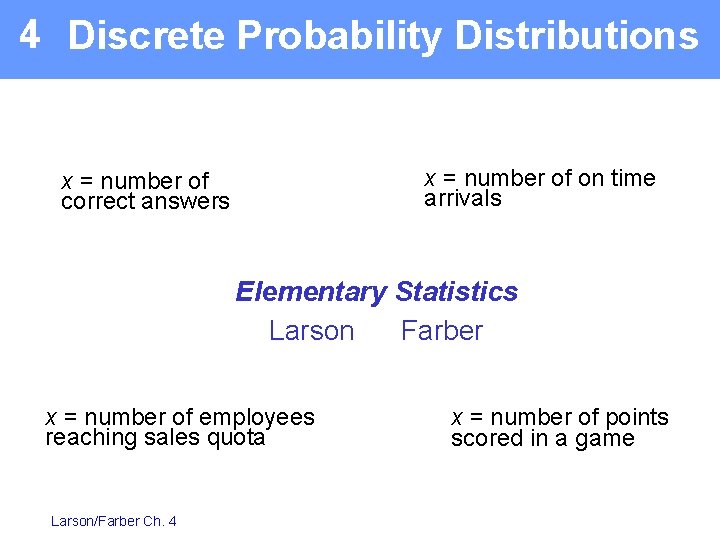 4 Discrete Probability Distributions

$x$ = number of correct answers

$x$ = number of on time arrivals

Elementary Statistics

Larson Farber

$x$ = number of employees reaching sales quota

$x$ = number of points scored in a game

Larson/Farber Ch. 4